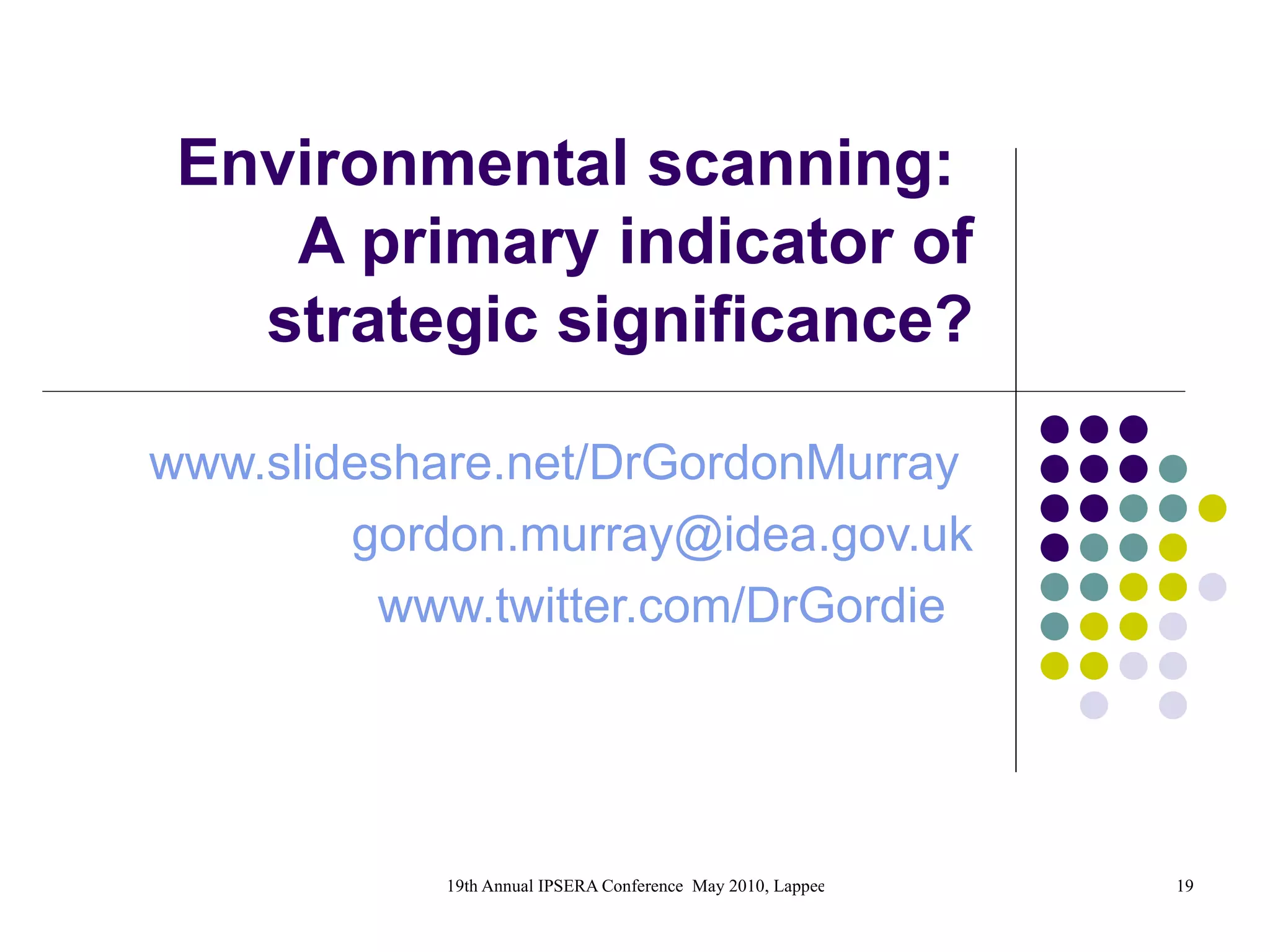 Environmental scanning: A primary indicator of strategic significance?

www.slideshare.net/DrGordonMurray
gordon.murray@idea.gov.uk
www.twitter.com/DrGordie

19th Annual IPSERA Conference May 2010, Lappee

19